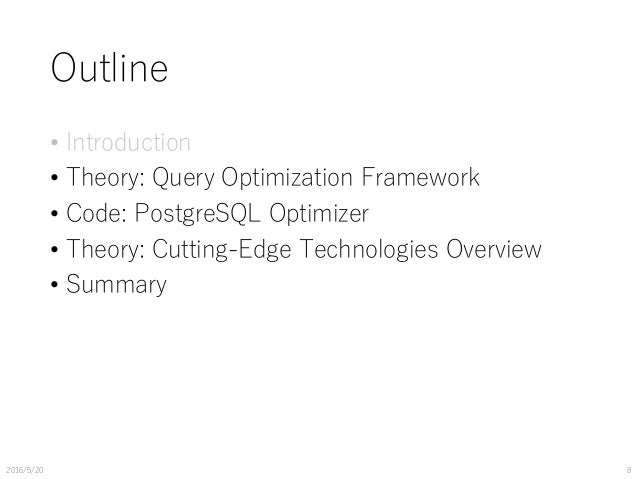 Outline

• Introduction
• Theory: Query Optimization Framework
• Code: PostgreSQL Optimizer
• Theory: Cutting-Edge Technologies Overview
• Summary

2016/5/20

8